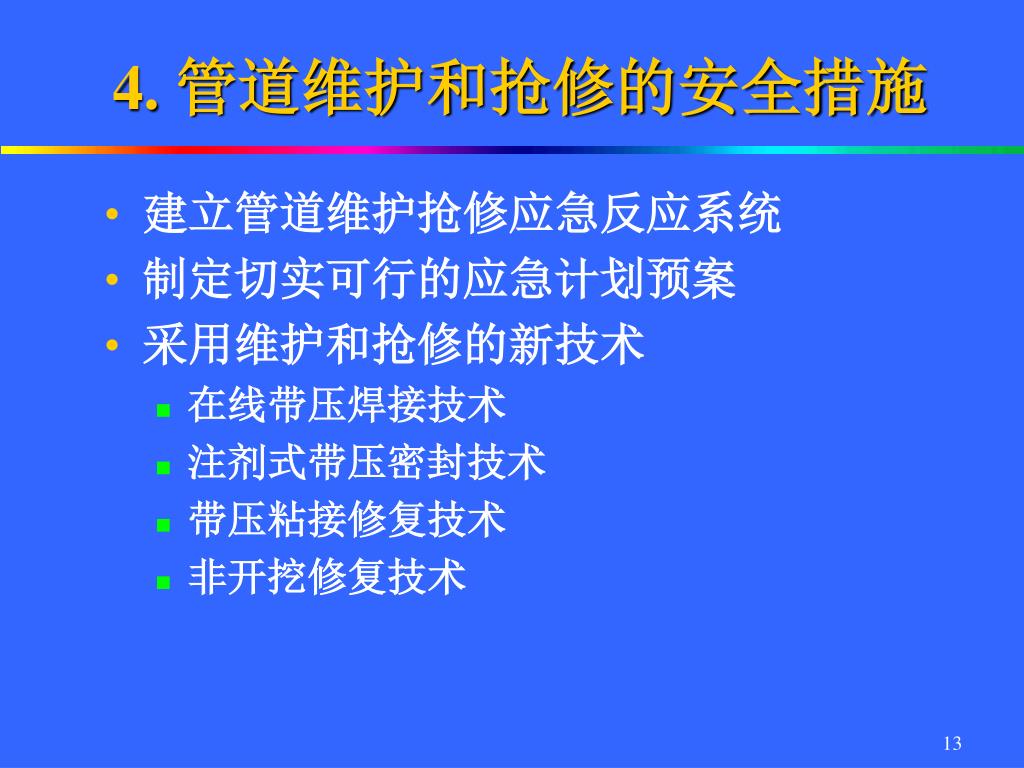 4. 管道维护和抢修的安全措施

• 建立管道维护抢修应急反应系统
• 制定切实可行的应急计划预案
• 采用维护和抢修的新技术
  ▪ 在线带压焊接技术
  ▪ 注剂式带压密封技术
  ▪ 带压粘接修复技术
  ▪ 非开挖修复技术

13